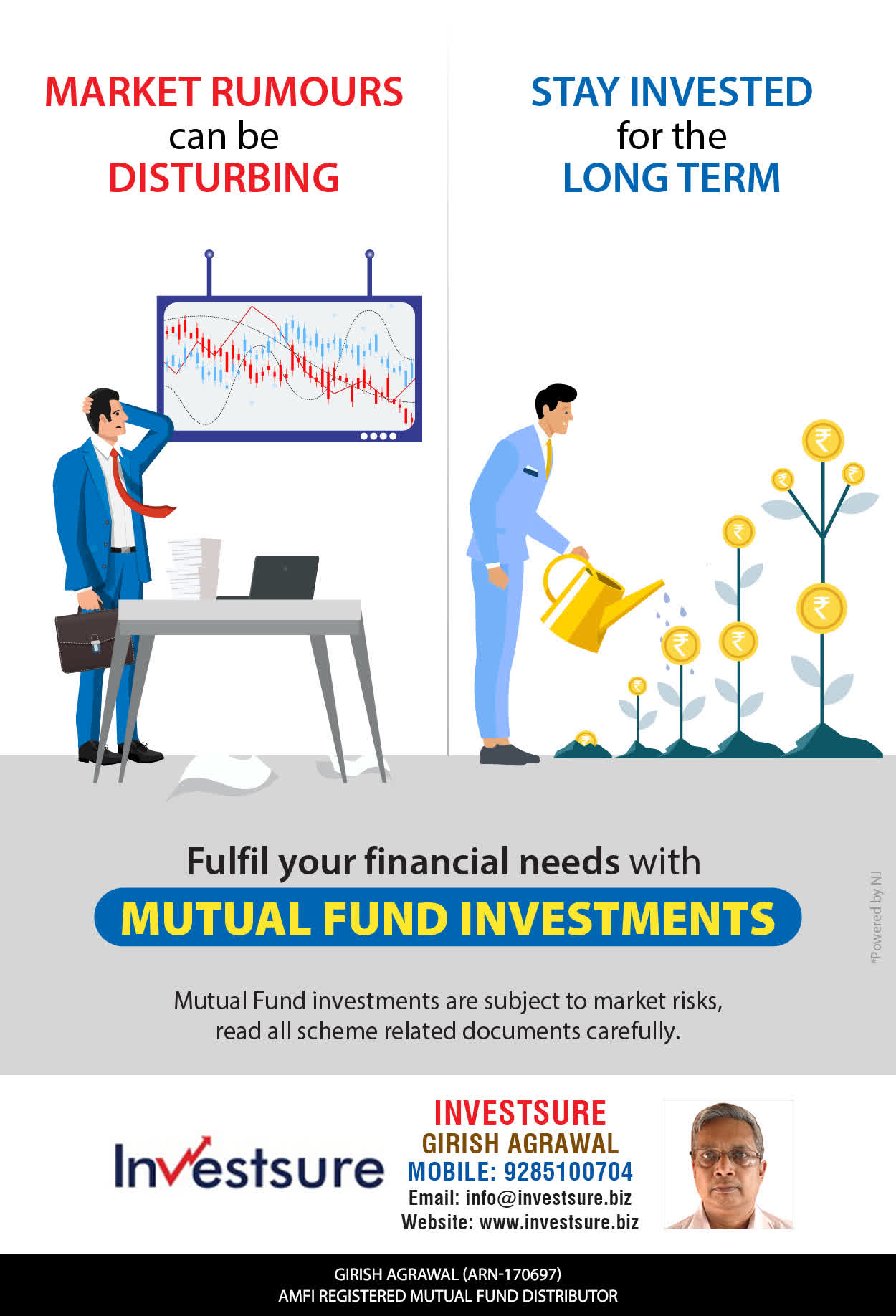 MARKET RUMOURS can be DISTURBING

STAY INVESTED for the LONG TERM

Fulfil your financial needs with

MUTUAL FUND INVESTMENTS

Mutual Fund investments are subject to market risks, read all scheme related documents carefully.

*Powered by NJ

Investsure

INVESTSURE
GIRISH AGRAWAL
MOBILE: 9285100704
Email: info@investsure.biz
Website: www.investsure.biz

GIRISH AGRAWAL (ARN-170697)
AMFI REGISTERED MUTUAL FUND DISTRIBUTOR